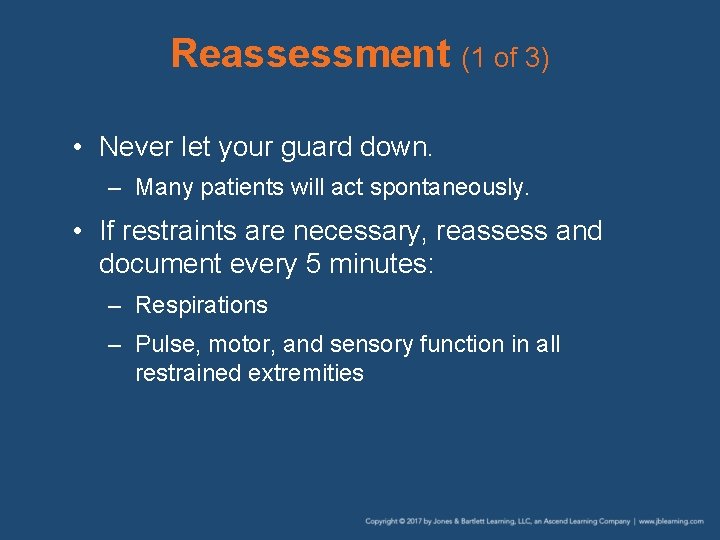 Reassessment (1 of 3)

• Never let your guard down.

– Many patients will act spontaneously.

• If restraints are necessary, reassess and document every 5 minutes:

– Respirations

– Pulse, motor, and sensory function in all restrained extremities

Copyright © 2017 by Jones & Bartlett Learning, LLC, an Ascend Learning Company | www.jblearning.com